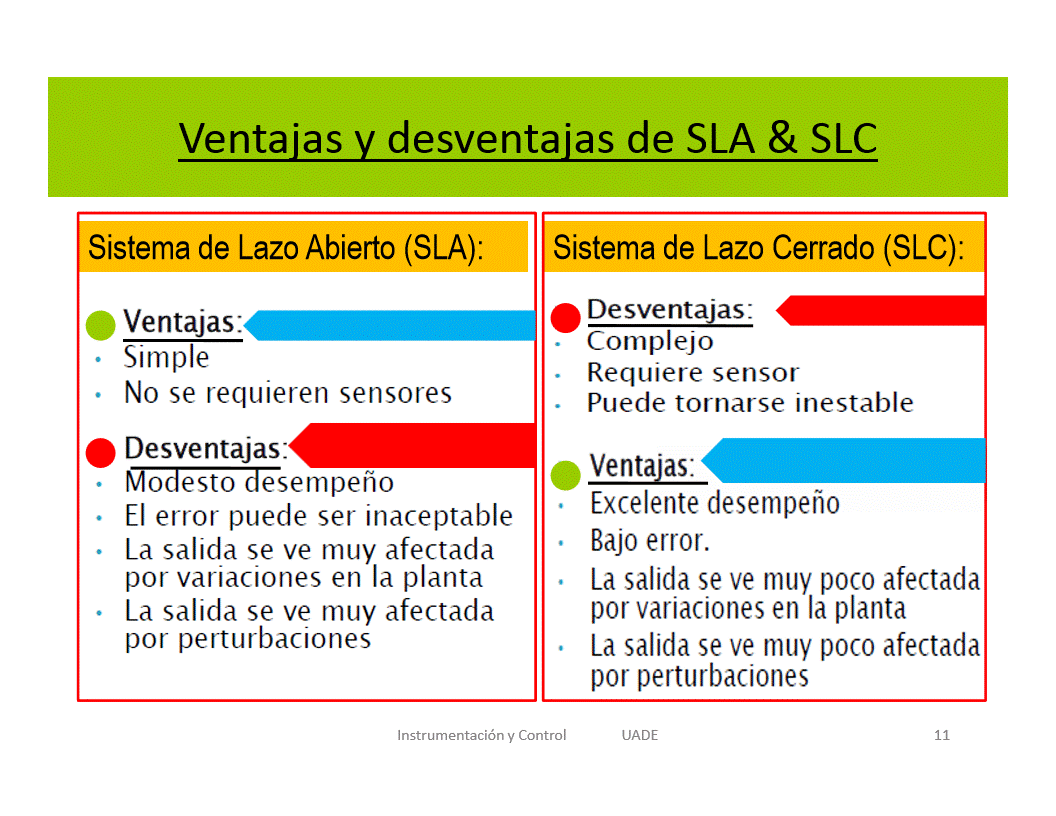 Ventajas y desventajas de SLA & SLC

Sistema de Lazo Abierto (SLA):

Ventajas:
• Simple
• No se requieren sensores

Desventajas:
• Modesto desempeño
• El error puede ser inaceptable
• La salida se ve muy afectada por variaciones en la planta
• La salida se ve muy afectada por perturbaciones

Sistema de Lazo Cerrado (SLC):

Desventajas:
• Complejo
• Requiere sensor
• Puede tornarse inestable

Ventajas:
• Excelente desempeño
• Bajo error.
• La salida se ve muy poco afectada por variaciones en la planta
• La salida se ve muy poco afectada por perturbaciones

Instrumentación y Control UADE 11